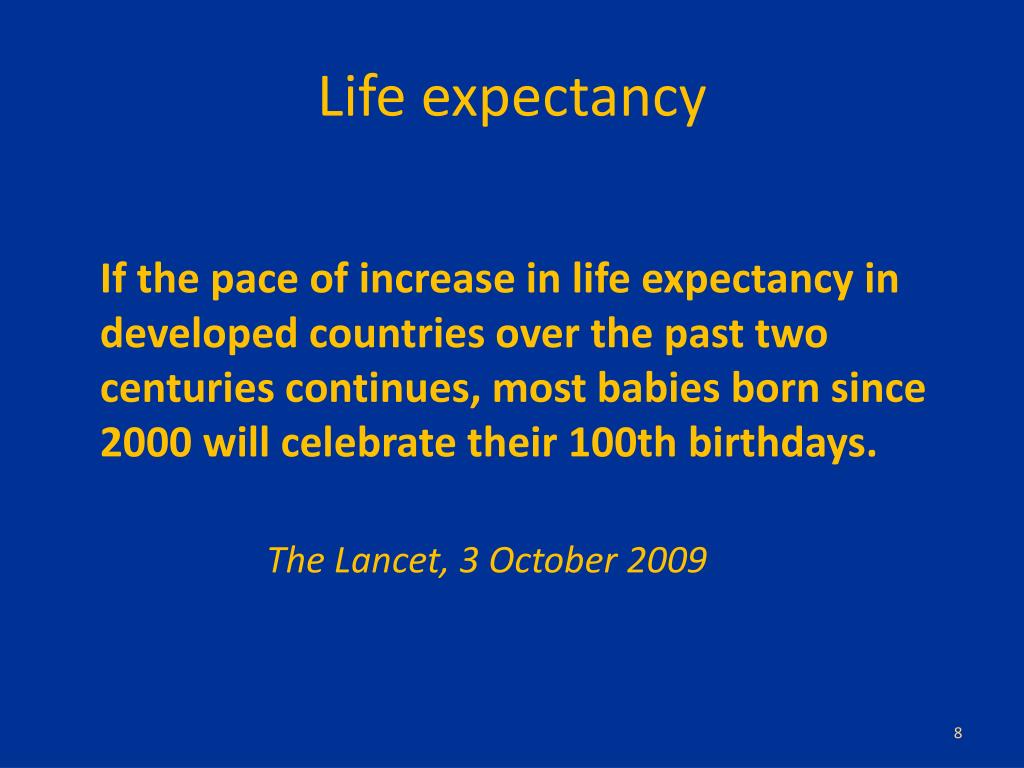 Life expectancy

If the pace of increase in life expectancy in developed countries over the past two centuries continues, most babies born since 2000 will celebrate their 100th birthdays.

The Lancet, 3 October 2009

8